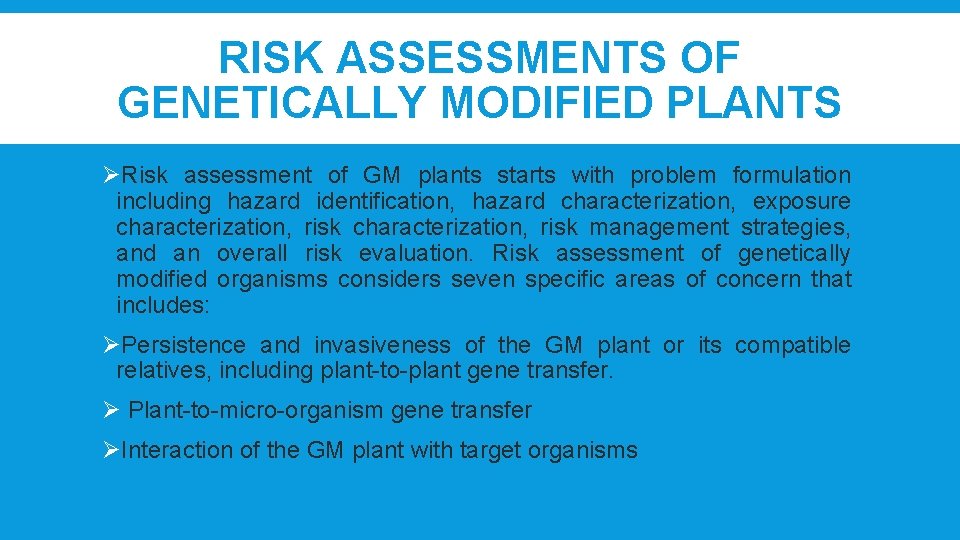 RISK ASSESSMENTS OF GENETICALLY MODIFIED PLANTS

➢Risk assessment of GM plants starts with problem formulation including hazard identification, hazard characterization, exposure characterization, risk characterization, risk management strategies, and an overall risk evaluation. Risk assessment of genetically modified organisms considers seven specific areas of concern that includes:

➢Persistence and invasiveness of the GM plant or its compatible relatives, including plant-to-plant gene transfer.

➢ Plant-to-micro-organism gene transfer

➢Interaction of the GM plant with target organisms